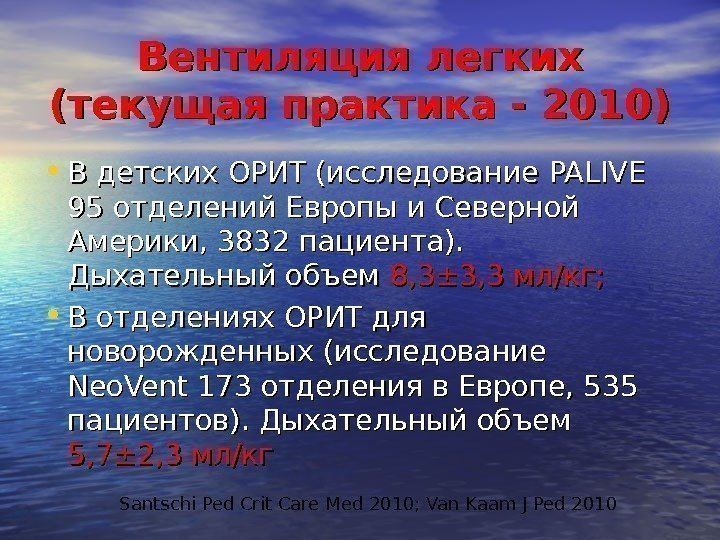 Вентиляция легких (текущая практика - 2010)

• В детских ОРИТ (исследование PALIVE 95 отделений Европы и Северной Америки, 3832 пациента). Дыхательный объем 8,3±3,3 мл/кг;

• В отделениях ОРИТ для новорожденных (исследование NeoVent 173 отделения в Европе, 535 пациентов). Дыхательный объем 5,7±2,3 мл/кг

Santschi Ped Crit Care Med 2010; Van Kaam J Ped 2010